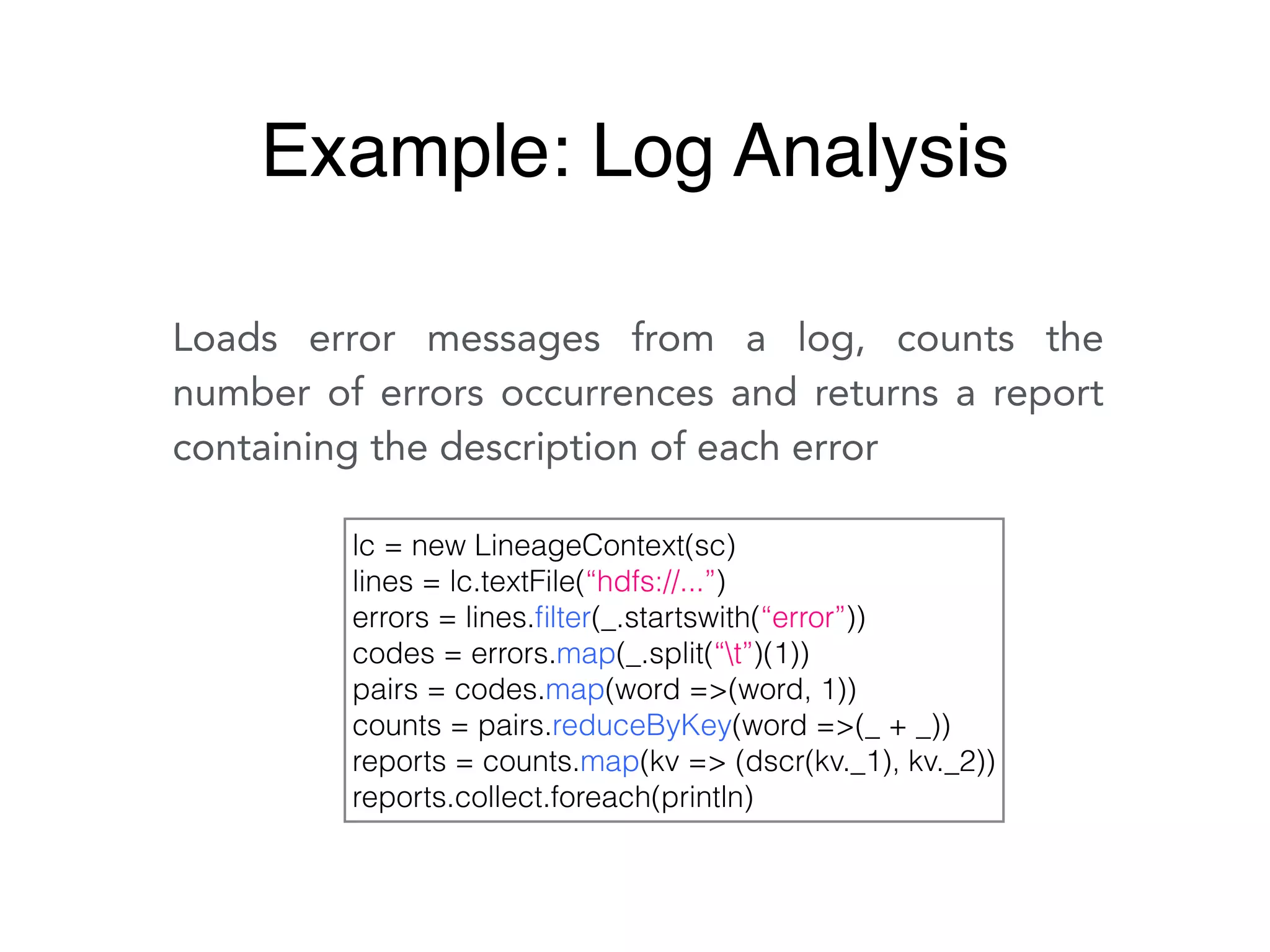 Example: Log Analysis

Loads error messages from a log, counts the number of errors occurrences and returns a report containing the description of each error

lc = new LineageContext(sc)
lines = lc.textFile(“hdfs://...”)
errors = lines.filter(_.startswith(“error”))
codes = errors.map(_.split(“\t”)(1))
pairs = codes.map(word =>(word, 1))
counts = pairs.reduceByKey(word =>(_ + _))
reports = counts.map(kv => (dscr(kv._1), kv._2))
reports.collect.foreach(println)